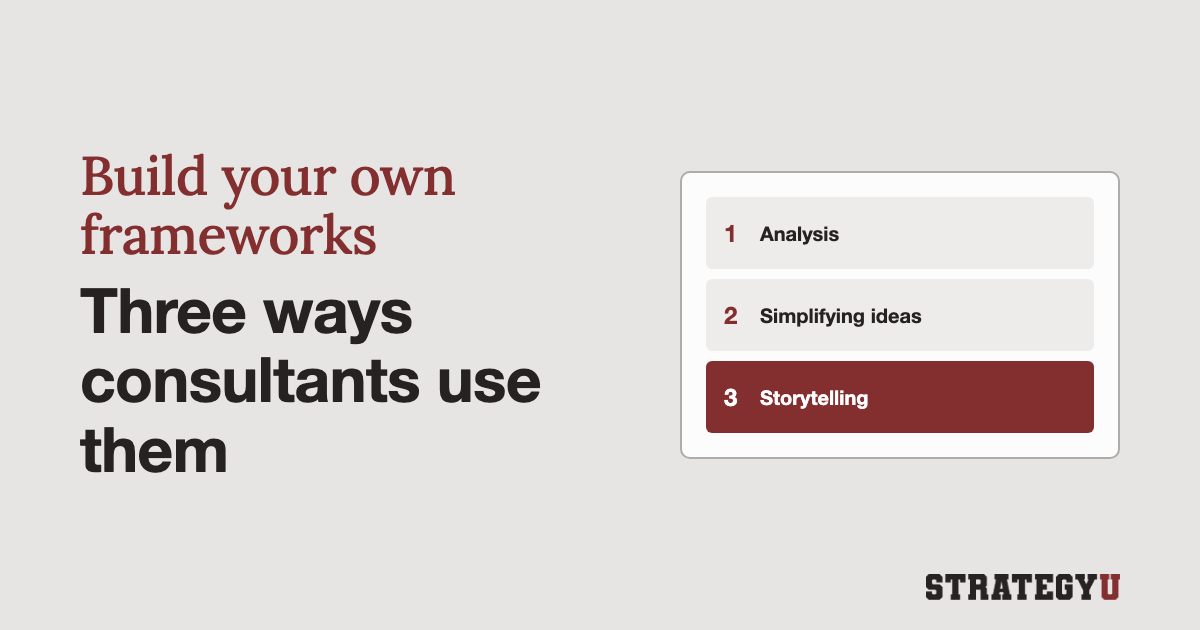 Build your own frameworks

Three ways consultants use them

1 Analysis

2 Simplifying ideas

3 Storytelling

STRATEGYU